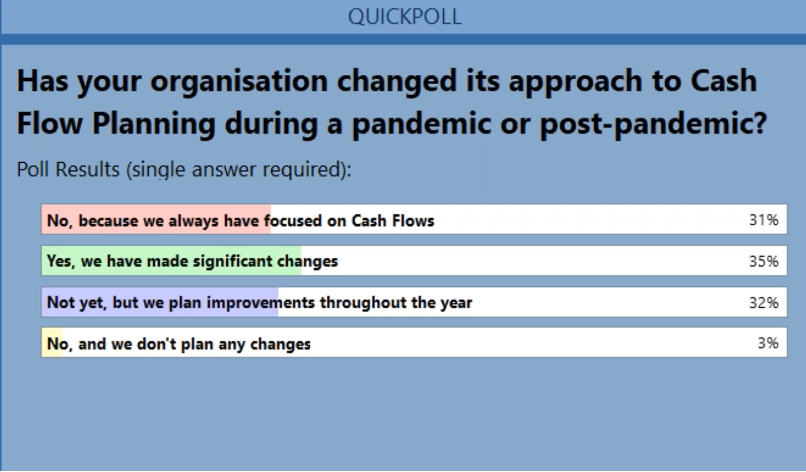 QUICKPOLL

Has your organisation changed its approach to Cash Flow Planning during a pandemic or post-pandemic?

Poll Results (single answer required):

No, because we always have focused on Cash Flows 31%

Yes, we have made significant changes 35%

Not yet, but we plan improvements throughout the year 32%

No, and we don't plan any changes 3%